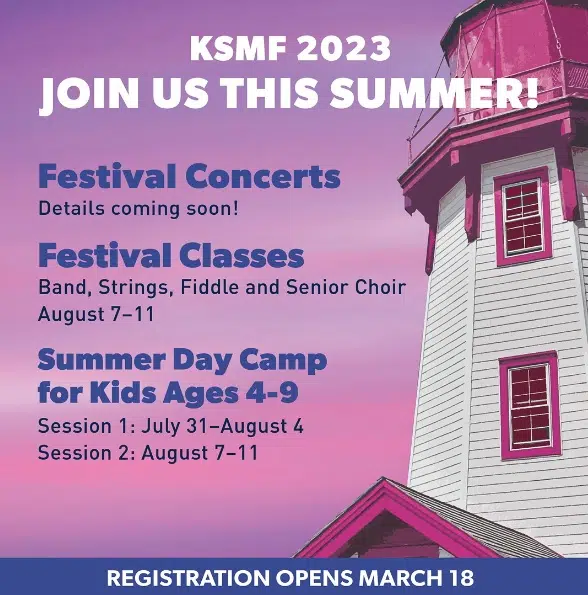 KSMF 2023
JOIN US THIS SUMMER!

Festival Concerts
Details coming soon!

Festival Classes
Band, Strings, Fiddle and Senior Choir
August 7–11

Summer Day Camp for Kids Ages 4-9
Session 1: July 31–August 4
Session 2: August 7–11

REGISTRATION OPENS MARCH 18